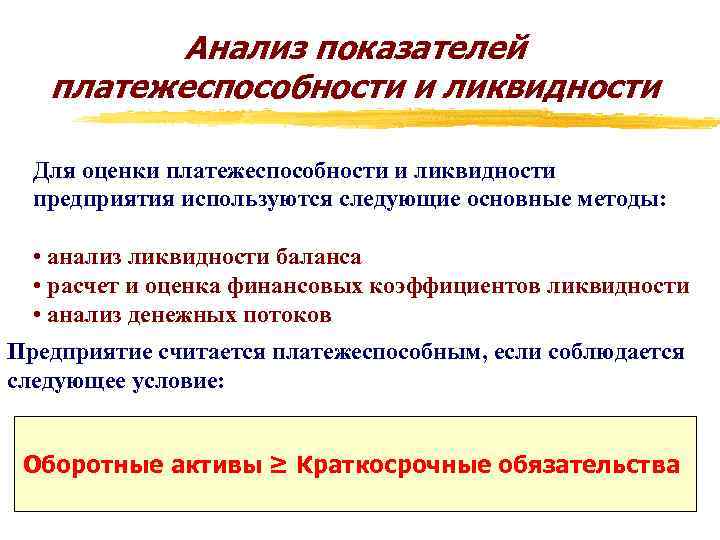 Анализ показателей платежеспособности и ликвидности

Для оценки платежеспособности и ликвидности предприятия используются следующие основные методы:

• анализ ликвидности баланса
• расчет и оценка финансовых коэффициентов ликвидности
• анализ денежных потоков

Предприятие считается платежеспособным, если соблюдается следующее условие:

Оборотные активы ≥ Краткосрочные обязательства